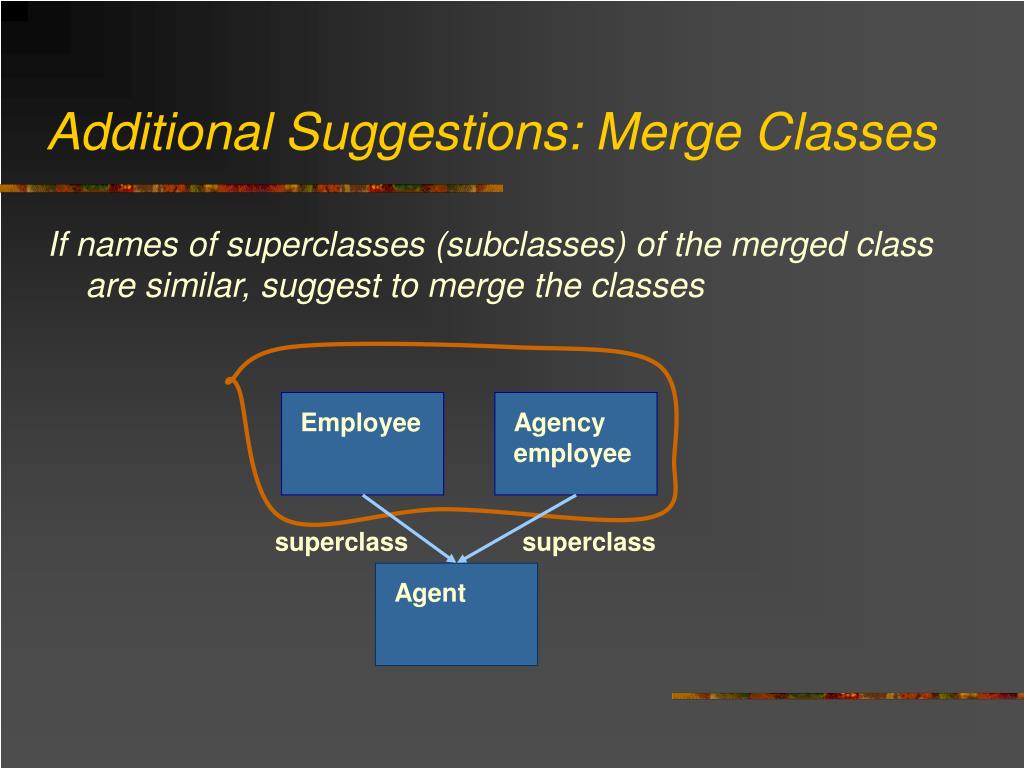 Additional Suggestions: Merge Classes

If names of superclasses (subclasses) of the merged class are similar, suggest to merge the classes

Employee

Agency employee

superclass

superclass

Agent